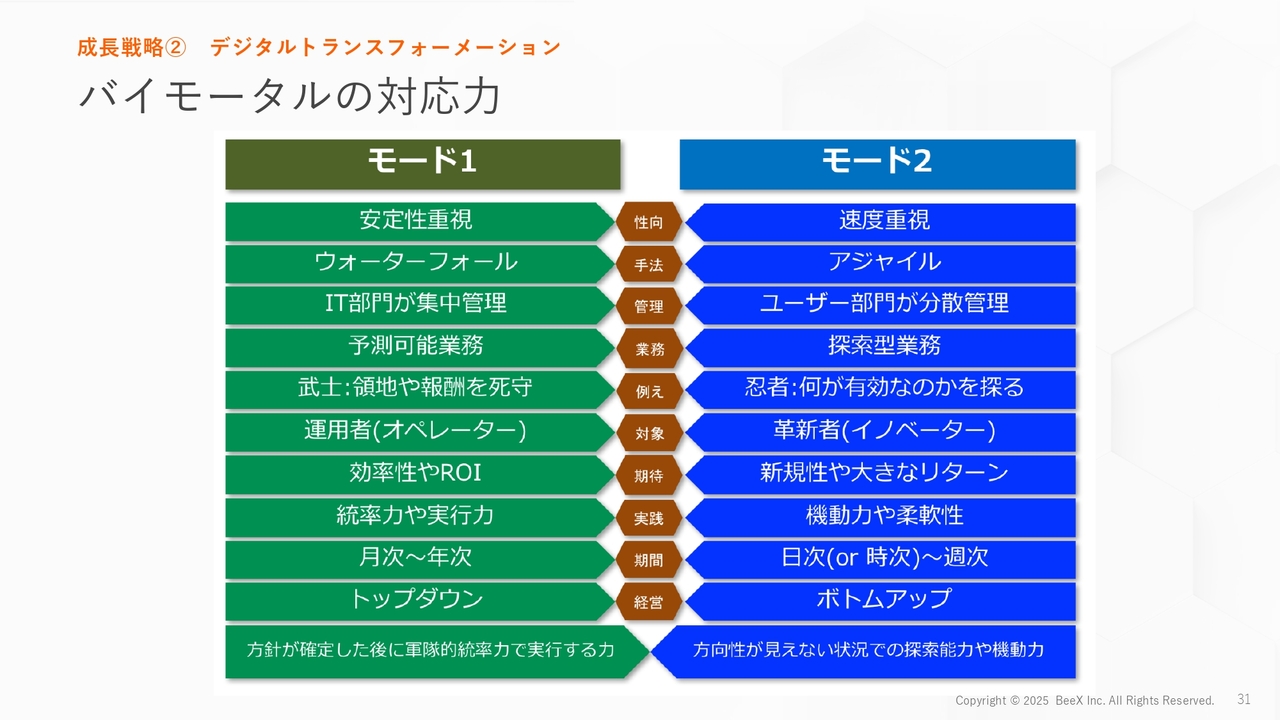 成長戦略②　デジタルトランスフォーメーション

バイモータルの対応力

| モード1 | | モード2 |
|---|---|---|
| 安定性重視 | 性向 | 速度重視 |
| ウォーターフォール | 手法 | アジャイル |
| IT部門が集中管理 | 管理 | ユーザー部門が分散管理 |
| 予測可能業務 | 業務 | 探索型業務 |
| 武士：領地や報酬を死守 | 例え | 忍者：何が有効なのかを探る |
| 運用者(オペレーター) | 対象 | 革新者(イノベーター) |
| 効率性やROI | 期待 | 新規性や大きなリターン |
| 統率力や実行力 | 実践 | 機動力や柔軟性 |
| 月次～年次 | 期間 | 日次(or 時次)～週次 |
| トップダウン | 経営 | ボトムアップ |
| 方針が確定した後に軍隊的統率力で実行する力 | | 方向性が見えない状況での探索能力や機動力 |

Copyright © 2025 BeeX Inc. All Rights Reserved.　31